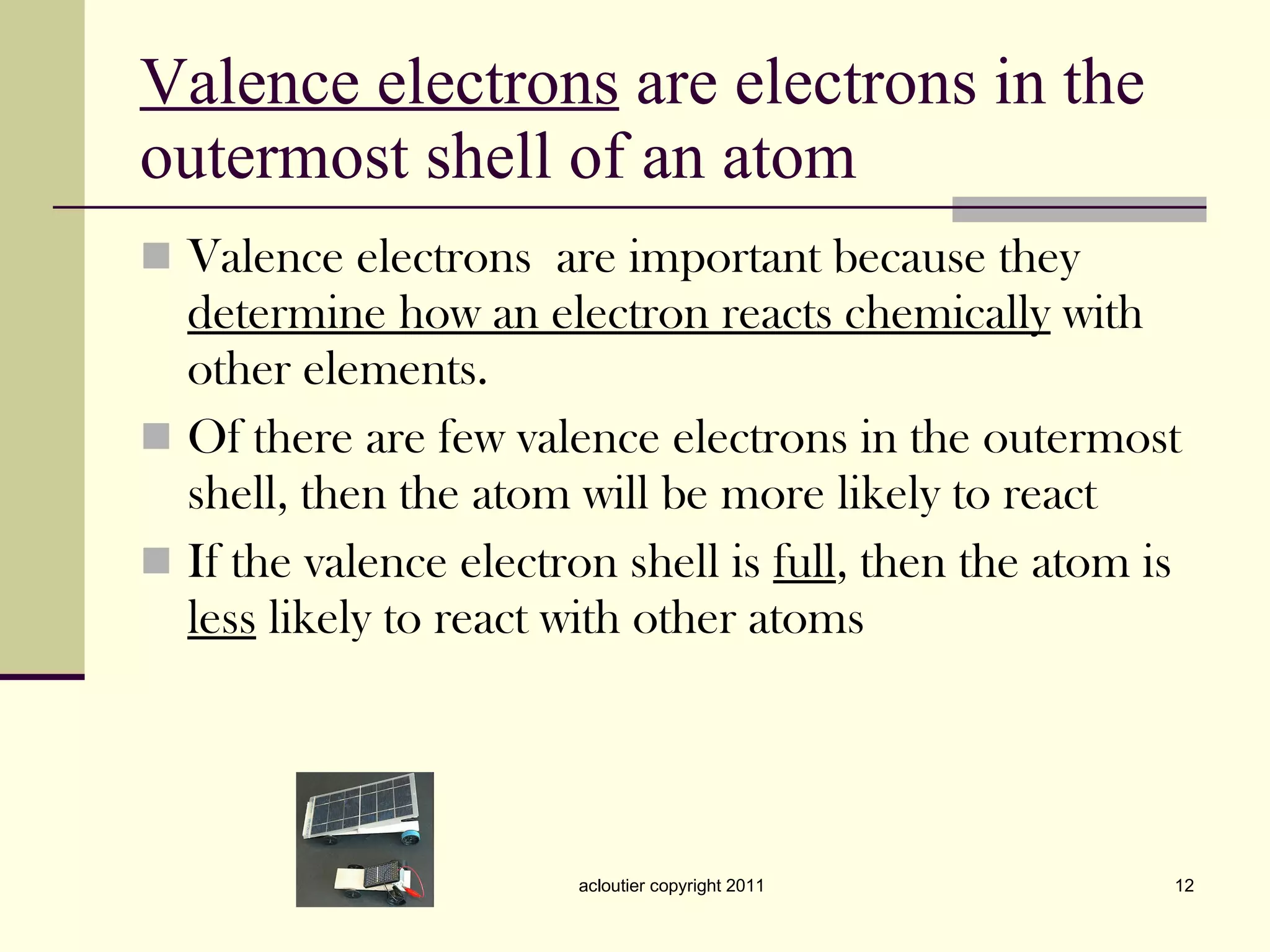 Valence electrons are electrons in the outermost shell of an atom

Valence electrons  are important because they determine how an electron reacts chemically with other elements.

Of there are few valence electrons in the outermost shell, then the atom will be more likely to react

If the valence electron shell is full, then the atom is less likely to react with other atoms

acloutier copyright 2011

12